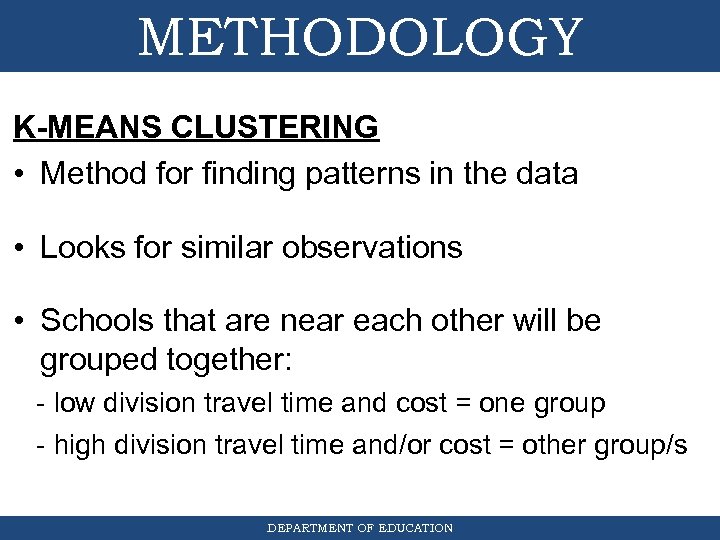 METHODOLOGY

K-MEANS CLUSTERING

• Method for finding patterns in the data

• Looks for similar observations

• Schools that are near each other will be grouped together:

- low division travel time and cost = one group

- high division travel time and/or cost = other group/s

DEPARTMENT OF EDUCATION